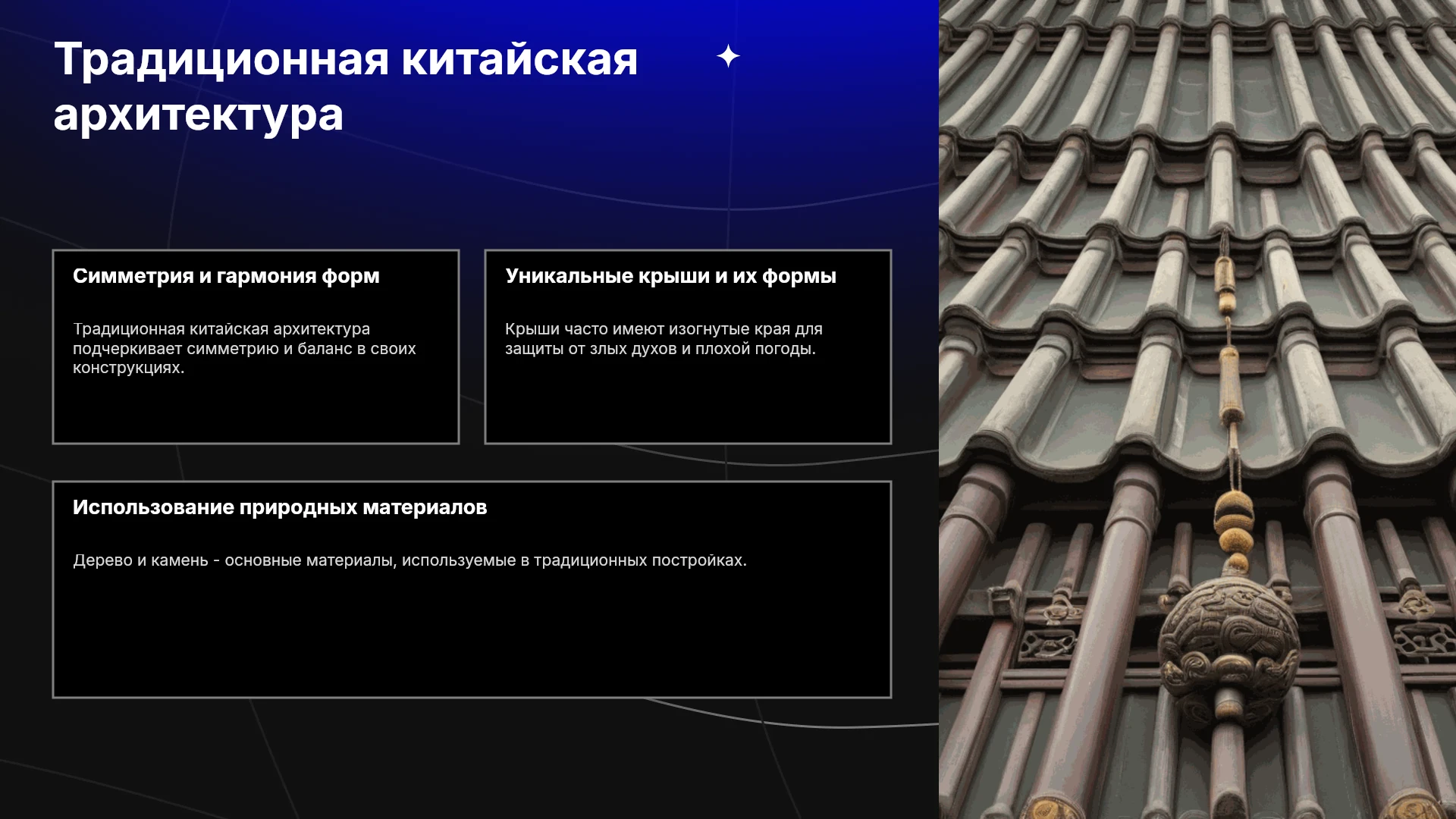 Традиционная китайская архитектура

Симметрия и гармония форм

Традиционная китайская архитектура подчеркивает симметрию и баланс в своих конструкциях.

Уникальные крыши и их формы

Крыши часто имеют изогнутые края для защиты от злых духов и плохой погоды.

Использование природных материалов

Дерево и камень - основные материалы, используемые в традиционных постройках.